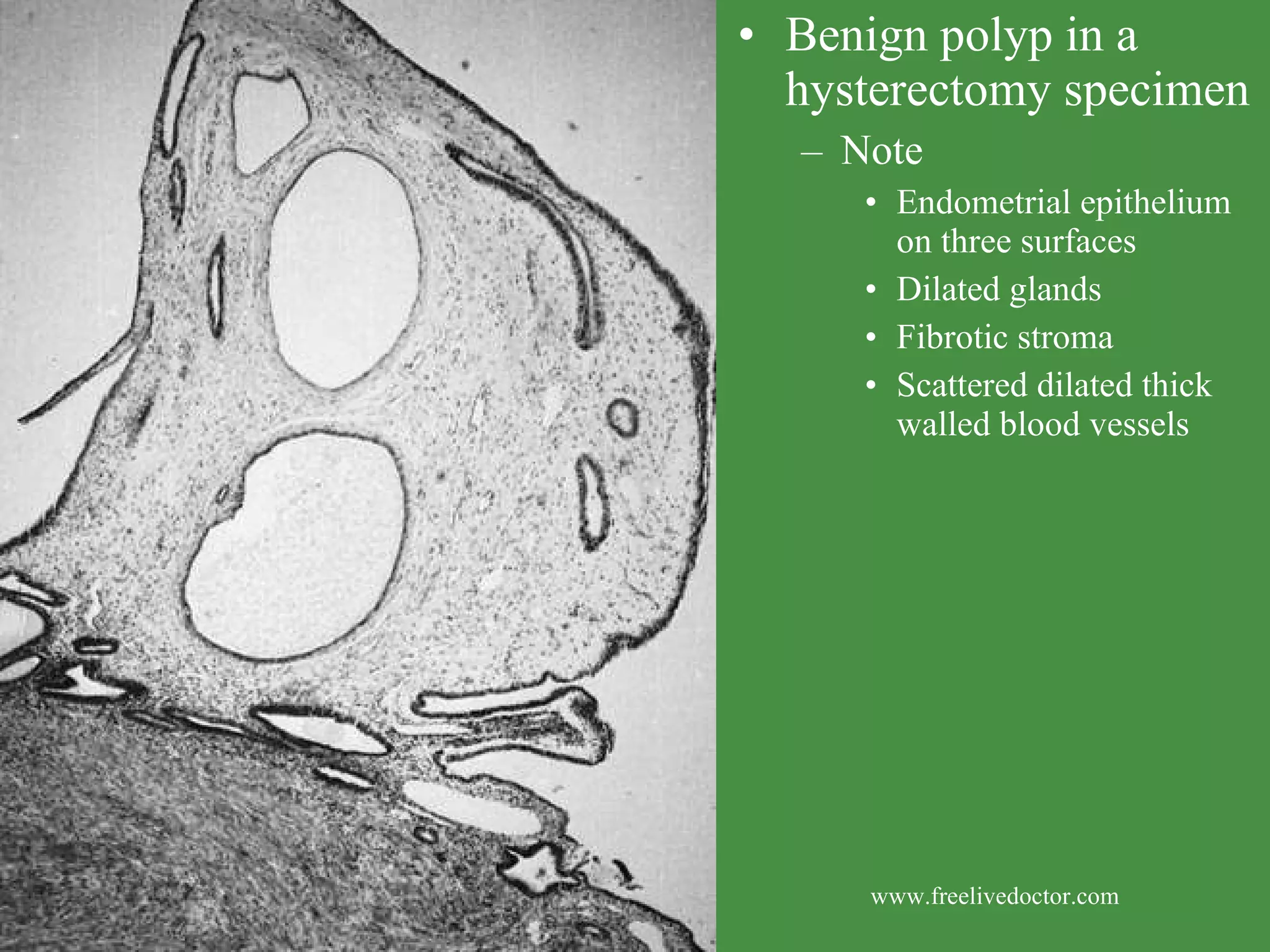 • Benign polyp in a hysterectomy specimen

– Note

• Endometrial epithelium on three surfaces

• Dilated glands

• Fibrotic stroma

• Scattered dilated thick walled blood vessels

www.freelivedoctor.com